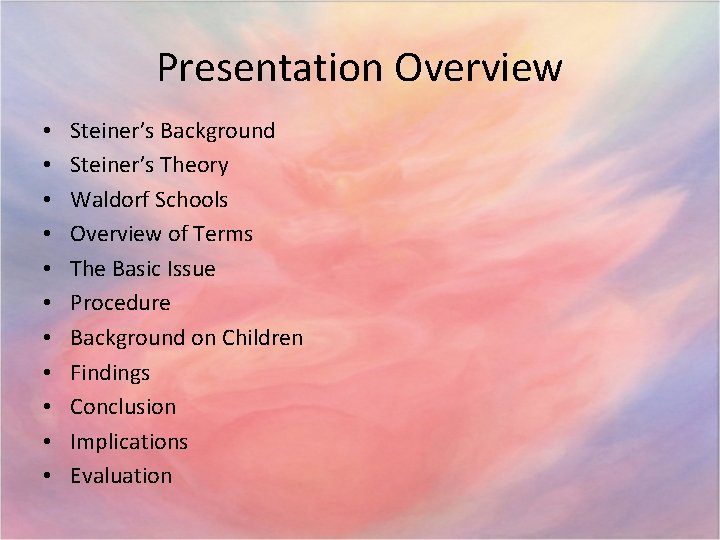 Presentation Overview

• Steiner's Background
• Steiner's Theory
• Waldorf Schools
• Overview of Terms
• The Basic Issue
• Procedure
• Background on Children
• Findings
• Conclusion
• Implications
• Evaluation